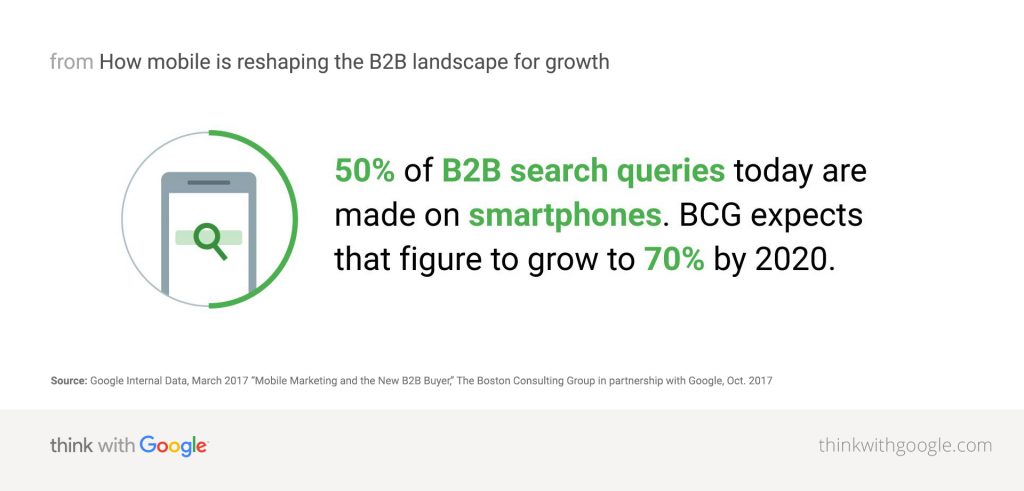 from How mobile is reshaping the B2B landscape for growth

50% of B2B search queries today are made on smartphones. BCG expects that figure to grow to 70% by 2020.

Source: Google Internal Data, March 2017 "Mobile Marketing and the New B2B Buyer," The Boston Consulting Group in partnership with Google, Oct. 2017

think with Google

thinkwithgoogle.com